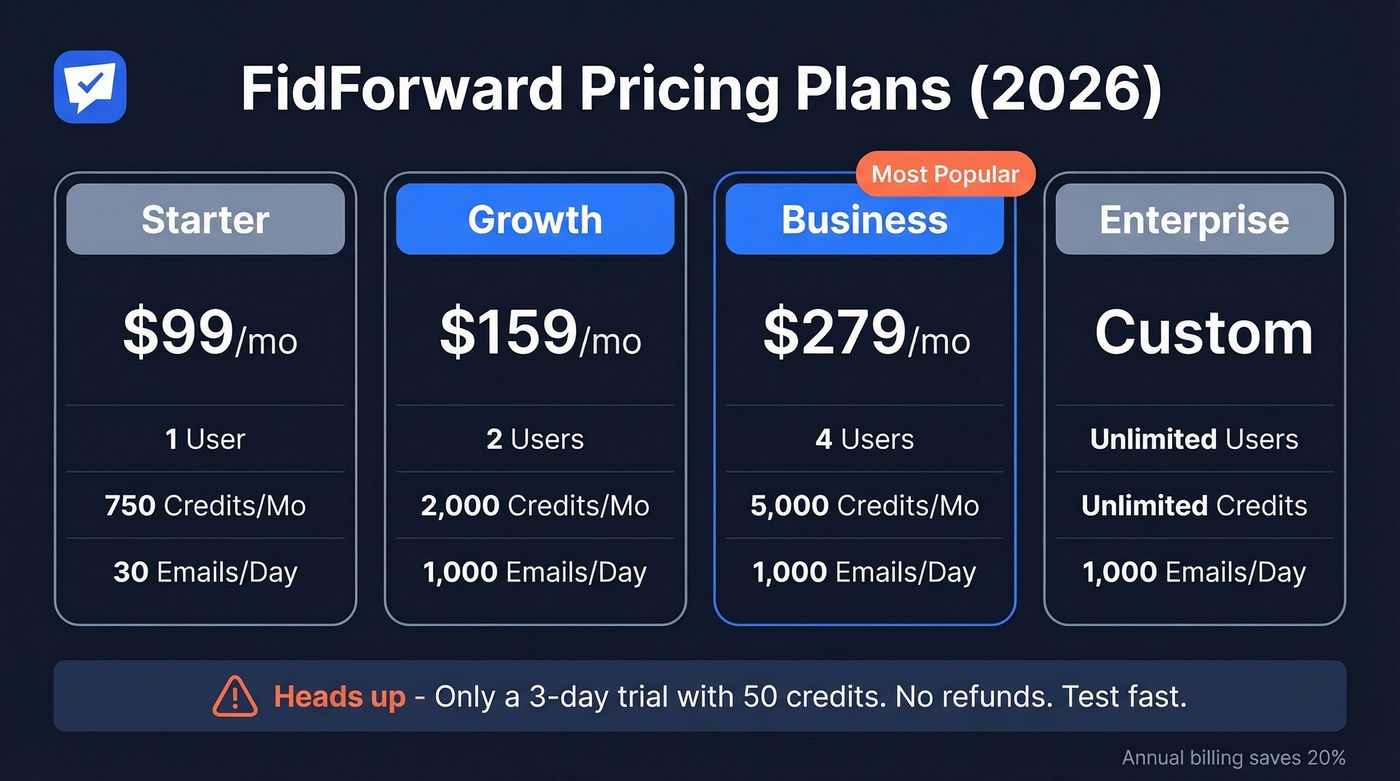 FidForward Pricing Plans (2026)

Starter

$99/mo

1 User

750 Credits/Mo

30 Emails/Day

Growth

$159/mo

2 Users

2,000 Credits/Mo

1,000 Emails/Day

Most Popular

Business

$279/mo

4 Users

5,000 Credits/Mo

1,000 Emails/Day

Enterprise

Custom

Unlimited Users

Unlimited Credits

1,000 Emails/Day

Heads up - Only a 3-day trial with 50 credits. No refunds. Test fast.

Annual billing saves 20%